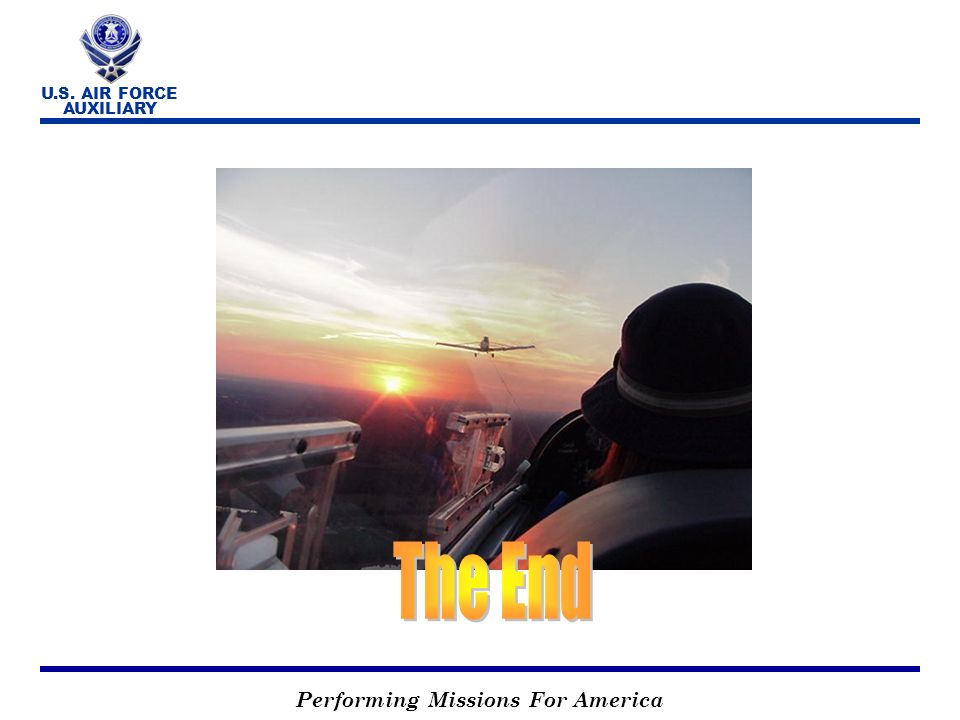 U.S. AIR FORCE AUXILIARY

The End

Performing Missions For America